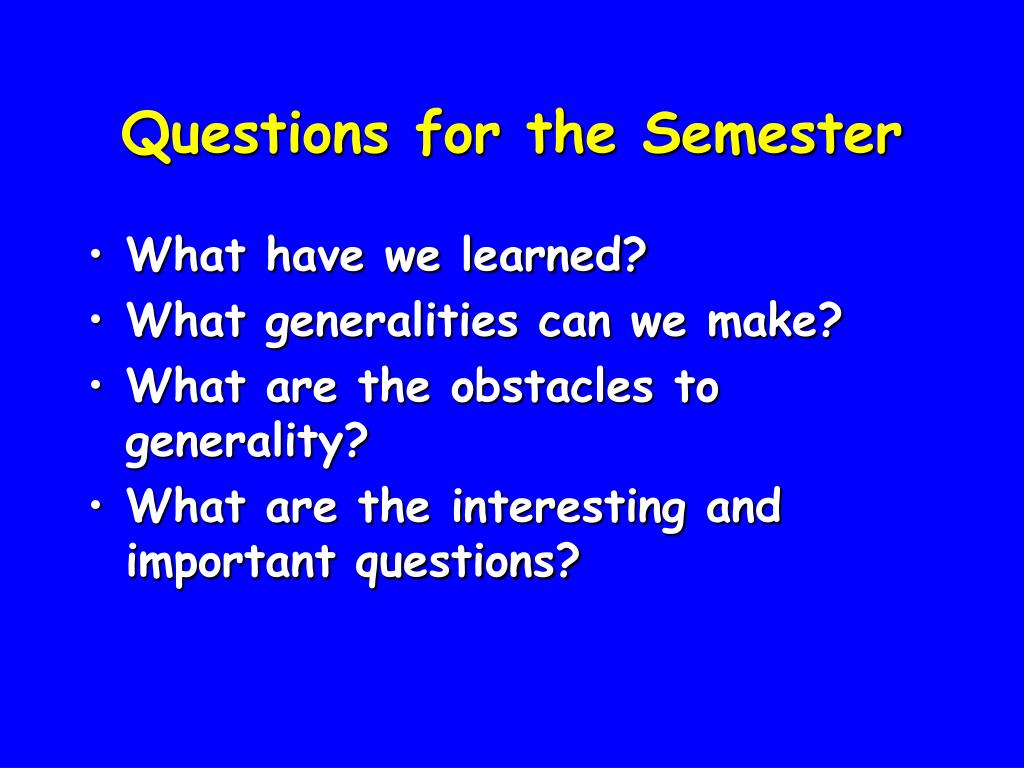 Questions for the Semester

• What have we learned?
• What generalities can we make?
• What are the obstacles to generality?
• What are the interesting and important questions?